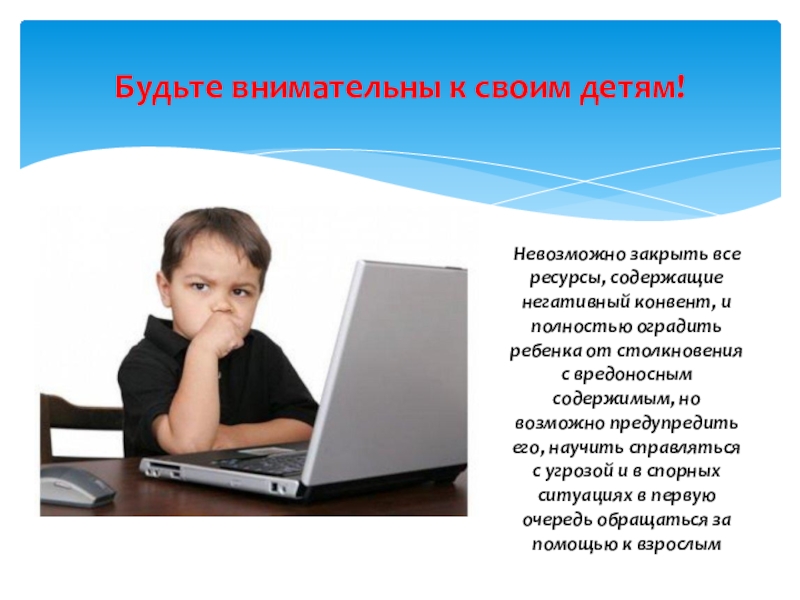 Будьте внимательны к своим детям!

Невозможно закрыть все ресурсы, содержащие негативный конвент, и полностью оградить ребенка от столкновения с вредоносным содержимым, но возможно предупредить его, научить справляться с угрозой и в спорных ситуациях в первую очередь обращаться за помощью к взрослым